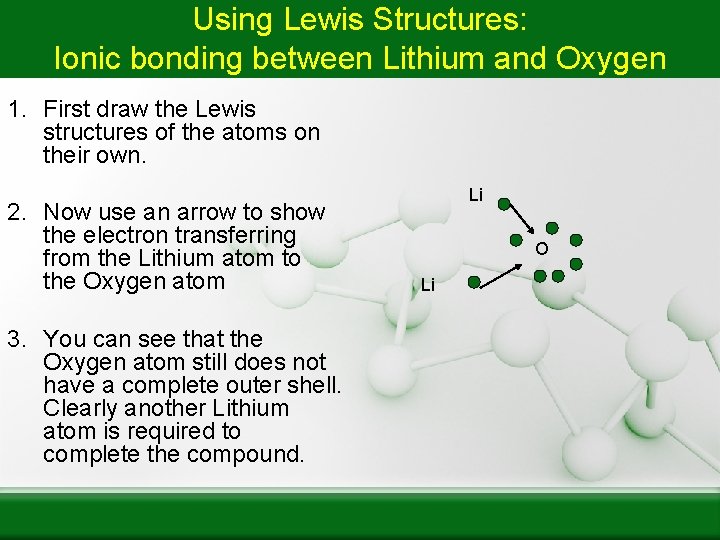 Using Lewis Structures:
Ionic bonding between Lithium and Oxygen

1. First draw the Lewis structures of the atoms on their own.

2. Now use an arrow to show the electron transferring from the Lithium atom to the Oxygen atom

3. You can see that the Oxygen atom still does not have a complete outer shell. Clearly another Lithium atom is required to complete the compound.

Li

O

Li